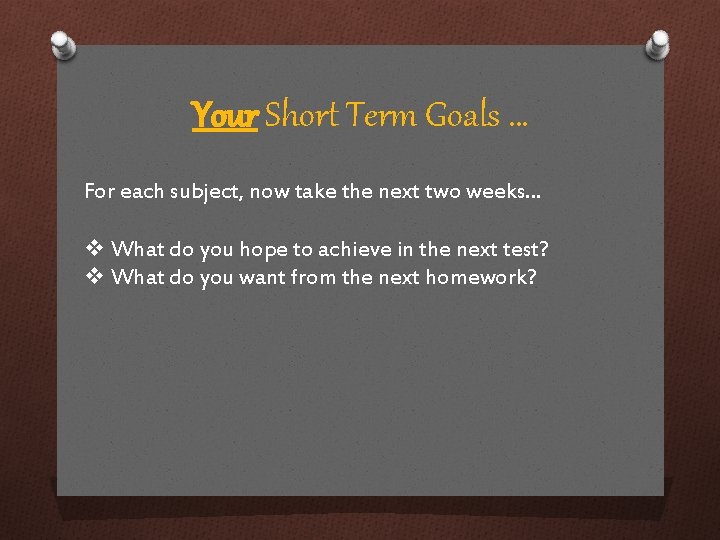 Your Short Term Goals …

For each subject, now take the next two weeks…

❖ What do you hope to achieve in the next test?
❖ What do you want from the next homework?